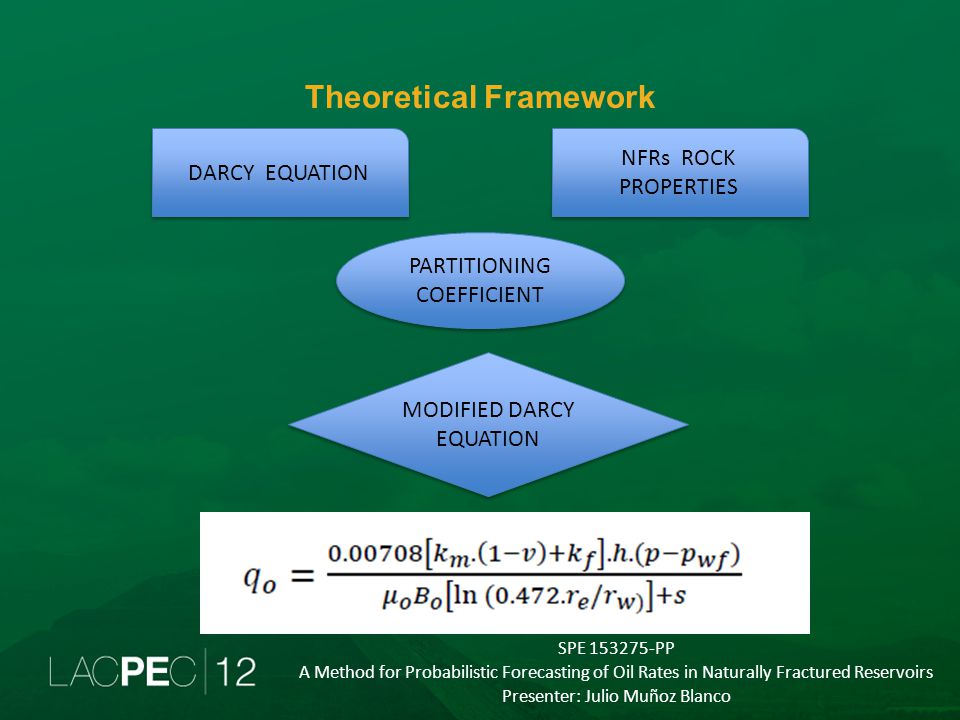 Theoretical Framework

DARCY EQUATION

NFRs ROCK PROPERTIES

PARTITIONING COEFFICIENT

MODIFIED DARCY EQUATION

$q_o = \frac{0.00708[k_m.(1-v)+k_f].h.(p-p_{wf})}{\mu_o B_o[\ln(0.472.r_e/r_w)]+s}$

LACPEC | 12

SPE 153275-PP
A Method for Probabilistic Forecasting of Oil Rates in Naturally Fractured Reservoirs
Presenter: Julio Muñoz Blanco